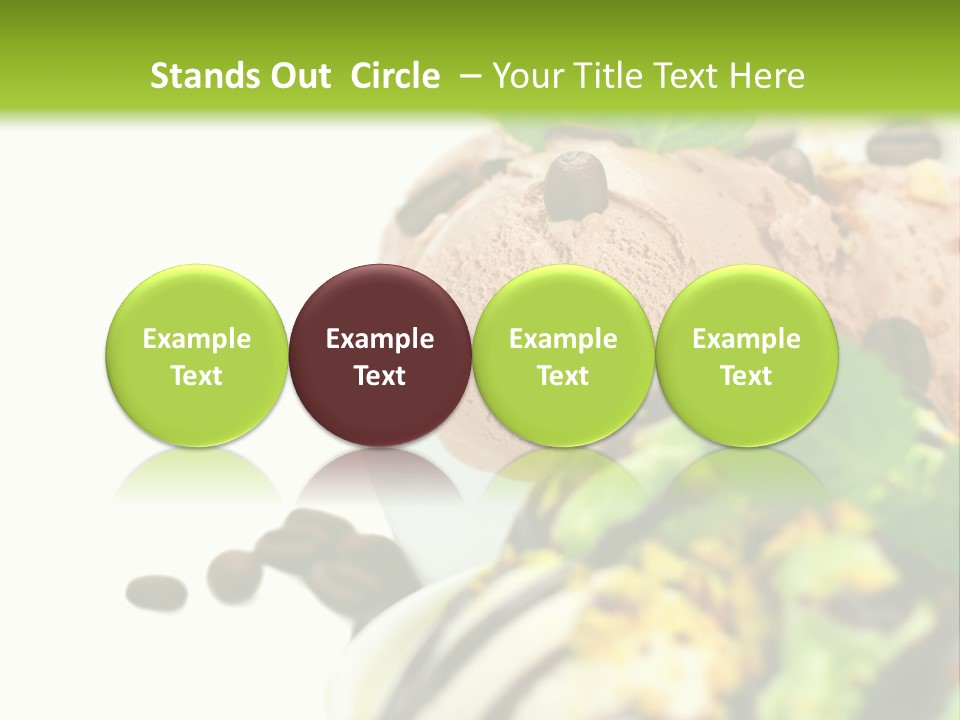 Stands Out Circle – Your Title Text Here

Example Text

Example Text

Example Text

Example Text